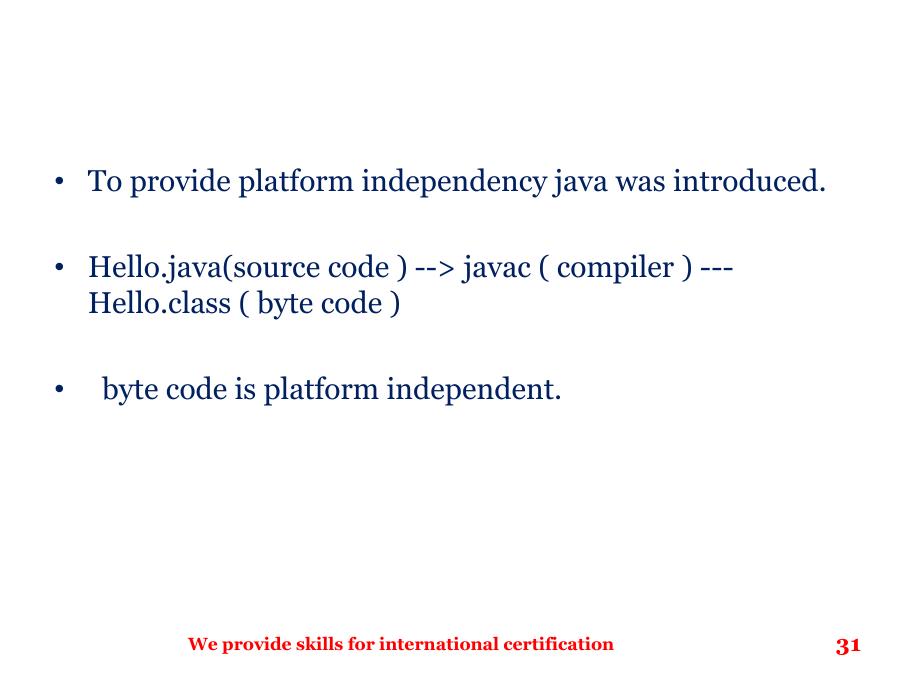 • To provide platform independency java was introduced.

• Hello.java(source code ) --> javac ( compiler ) --- Hello.class ( byte code )

• byte code is platform independent.

We provide skills for international certification

31